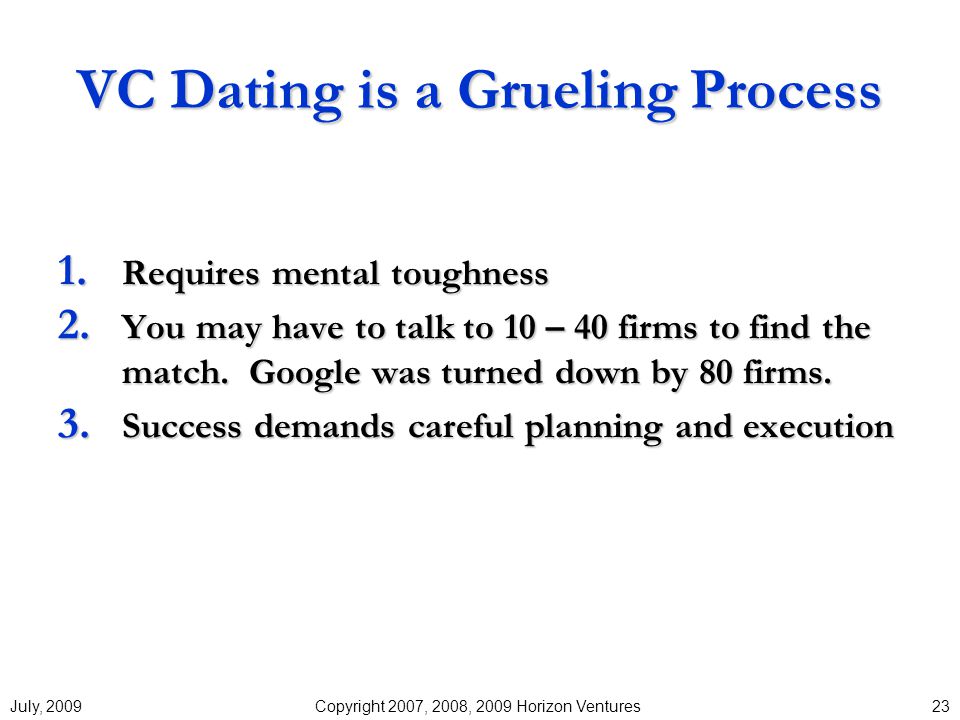 VC Dating is a Grueling Process

1. Requires mental toughness
2. You may have to talk to 10 – 40 firms to find the match.  Google was turned down by 80 firms.
3. Success demands careful planning and execution

July, 2009 Copyright 2007, 2008, 2009 Horizon Ventures 23